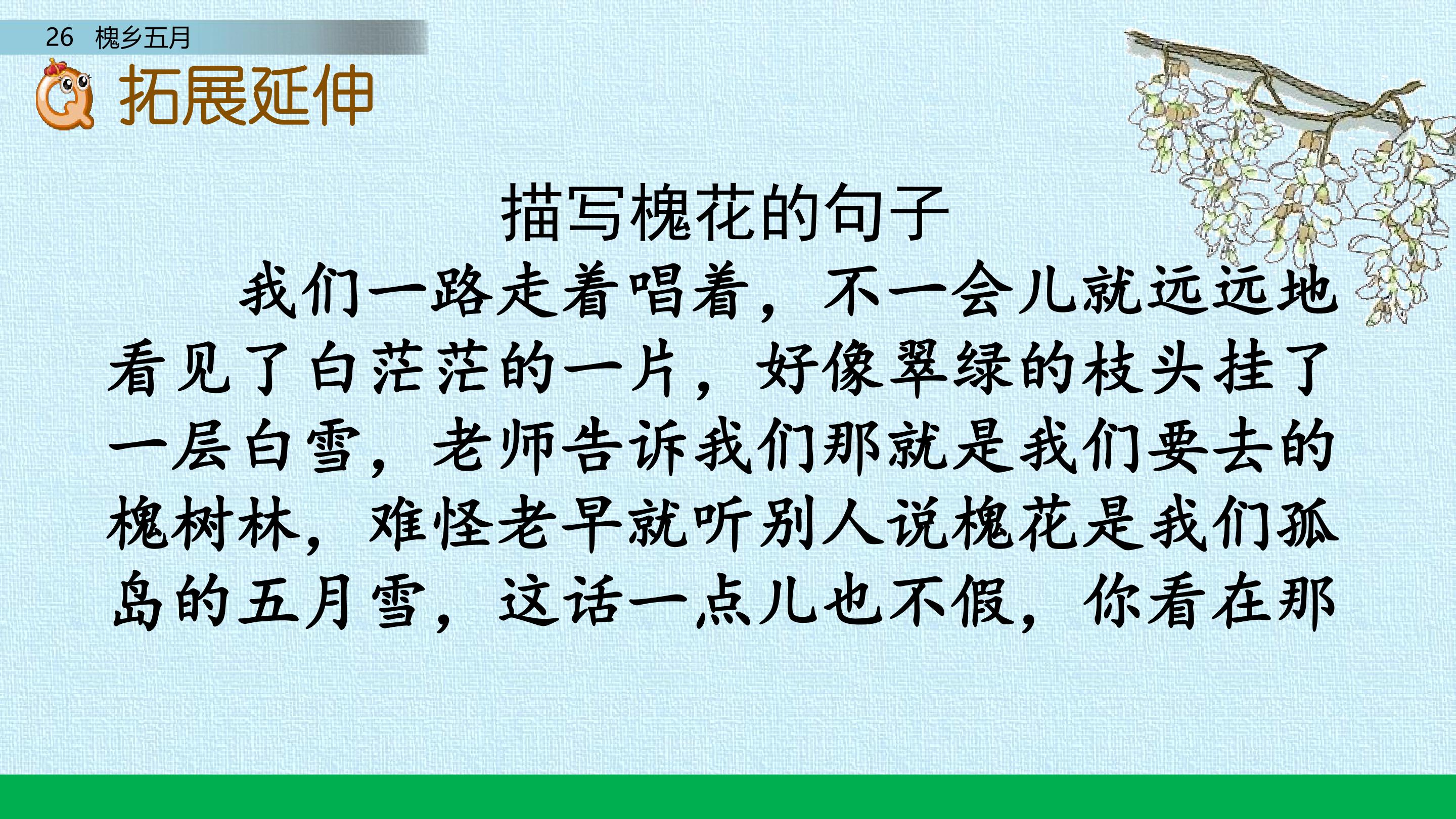 26 槐乡五月

拓展延伸

描写槐花的句子

我们一路走着唱着，不一会儿就远远地看见了白茫茫的一片，好像翠绿的枝头挂了一层白雪，老师告诉我们那就是我们要去的槐树林，难怪老早就听别人说槐花是我们孤岛的五月雪，这话一点儿也不假，你看在那